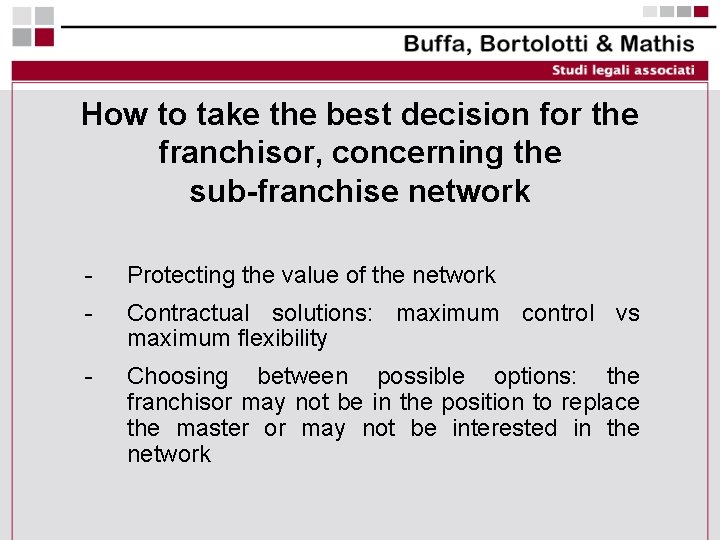 Buffa, Bortolotti & Mathis

Studi legali associati

How to take the best decision for the franchisor, concerning the sub-franchise network

- Protecting the value of the network
- Contractual solutions: maximum control vs maximum flexibility
- Choosing between possible options: the franchisor may not be in the position to replace the master or may not be interested in the network